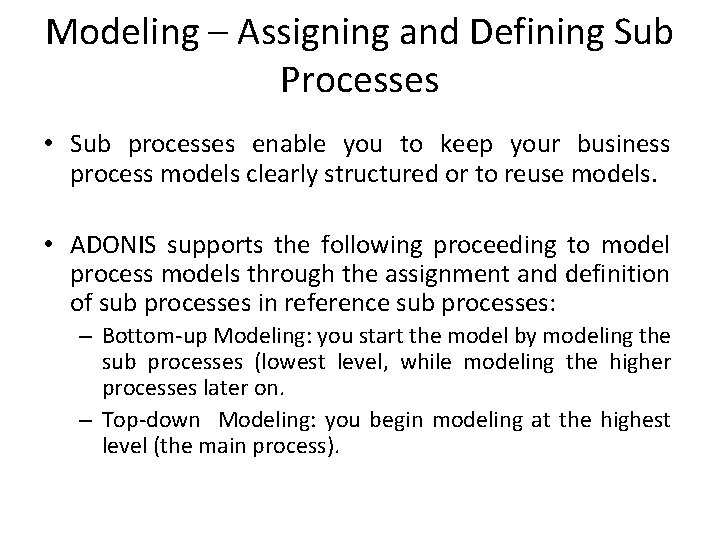 Modeling – Assigning and Defining Sub Processes

• Sub processes enable you to keep your business process models clearly structured or to reuse models.

• ADONIS supports the following proceeding to model process models through the assignment and definition of sub processes in reference sub processes:

– Bottom-up Modeling: you start the model by modeling the sub processes (lowest level, while modeling the higher processes later on.

– Top-down Modeling: you begin modeling at the highest level (the main process).